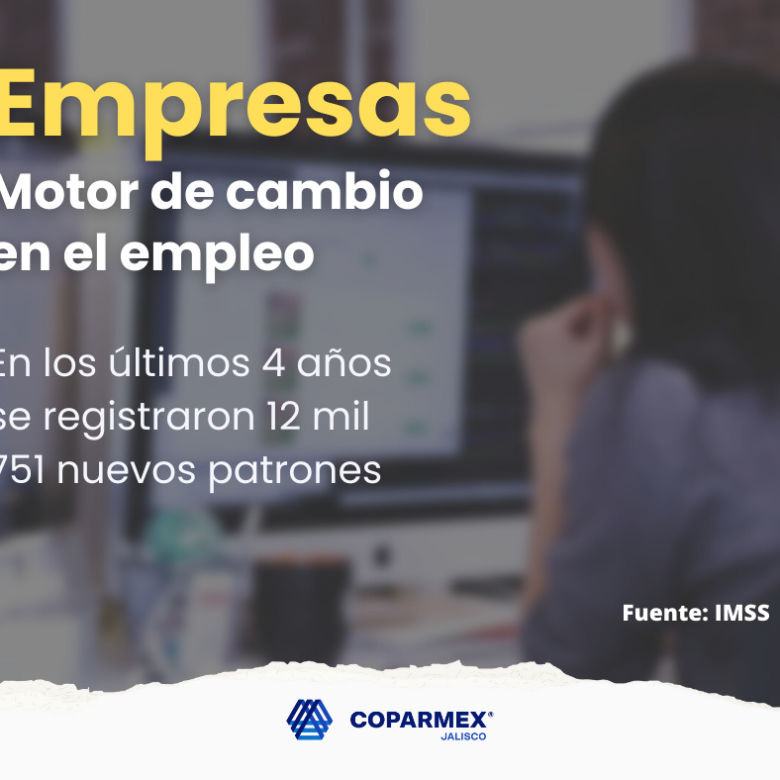 Empresas

Motor de cambio en el empleo

En los últimos 4 años se registraron 12 mil 751 nuevos patrones

Fuente: IMSS

COPARMEX®
JALISCO